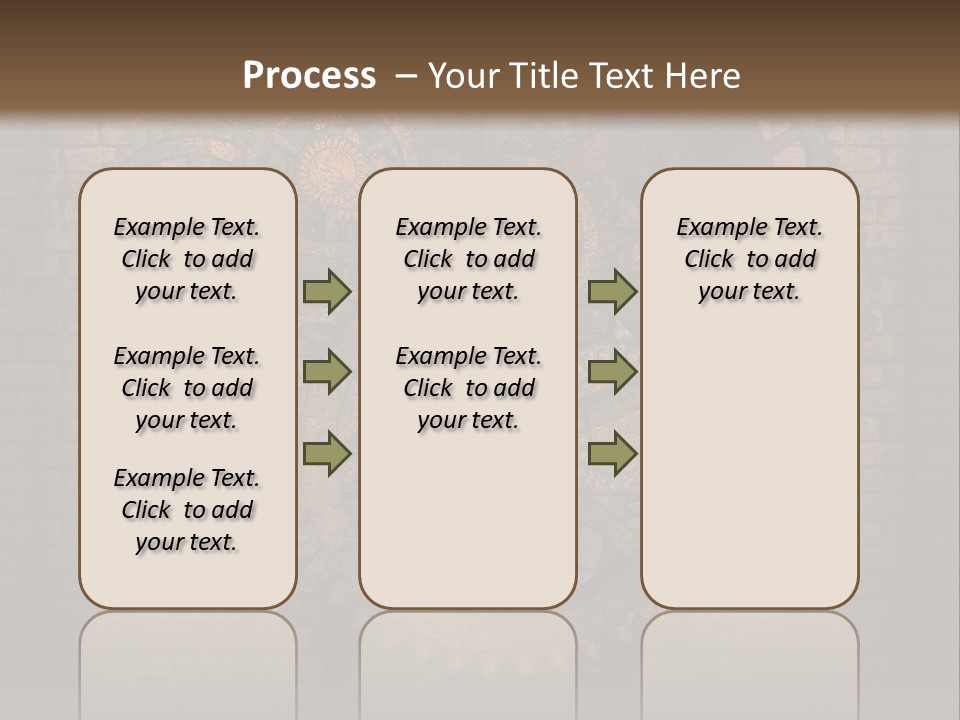 Process – Your Title Text Here

Example Text. Click to add your text.

Example Text. Click to add your text.

Example Text. Click to add your text.

Example Text. Click to add your text.

Example Text. Click to add your text.

Example Text. Click to add your text.